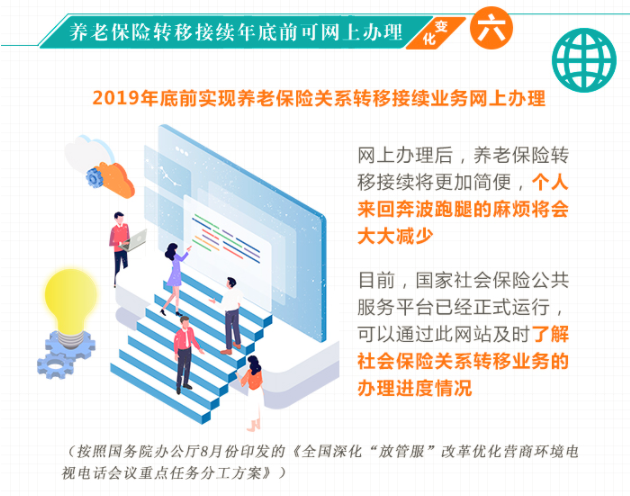 养老保险转移接续年底前可网上办理

变化 六

2019年底前实现养老保险关系转移接续业务网上办理

网上办理后，养老保险转移接续将更加简便，个人来回奔波跑腿的麻烦将会大大减少

目前，国家社会保险公共服务平台已经正式运行，可以通过此网站及时了解社会保险关系转移业务的办理进度情况

（按照国务院办公厅8月份印发的《全国深化“放管服”改革优化营商环境电视电话会议重点任务分工方案》）